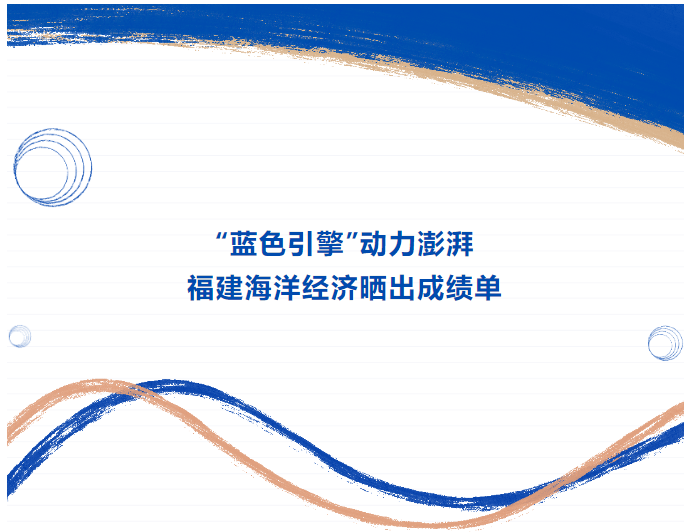 “蓝色引擎”动力澎湃
福建海洋经济晒出成绩单